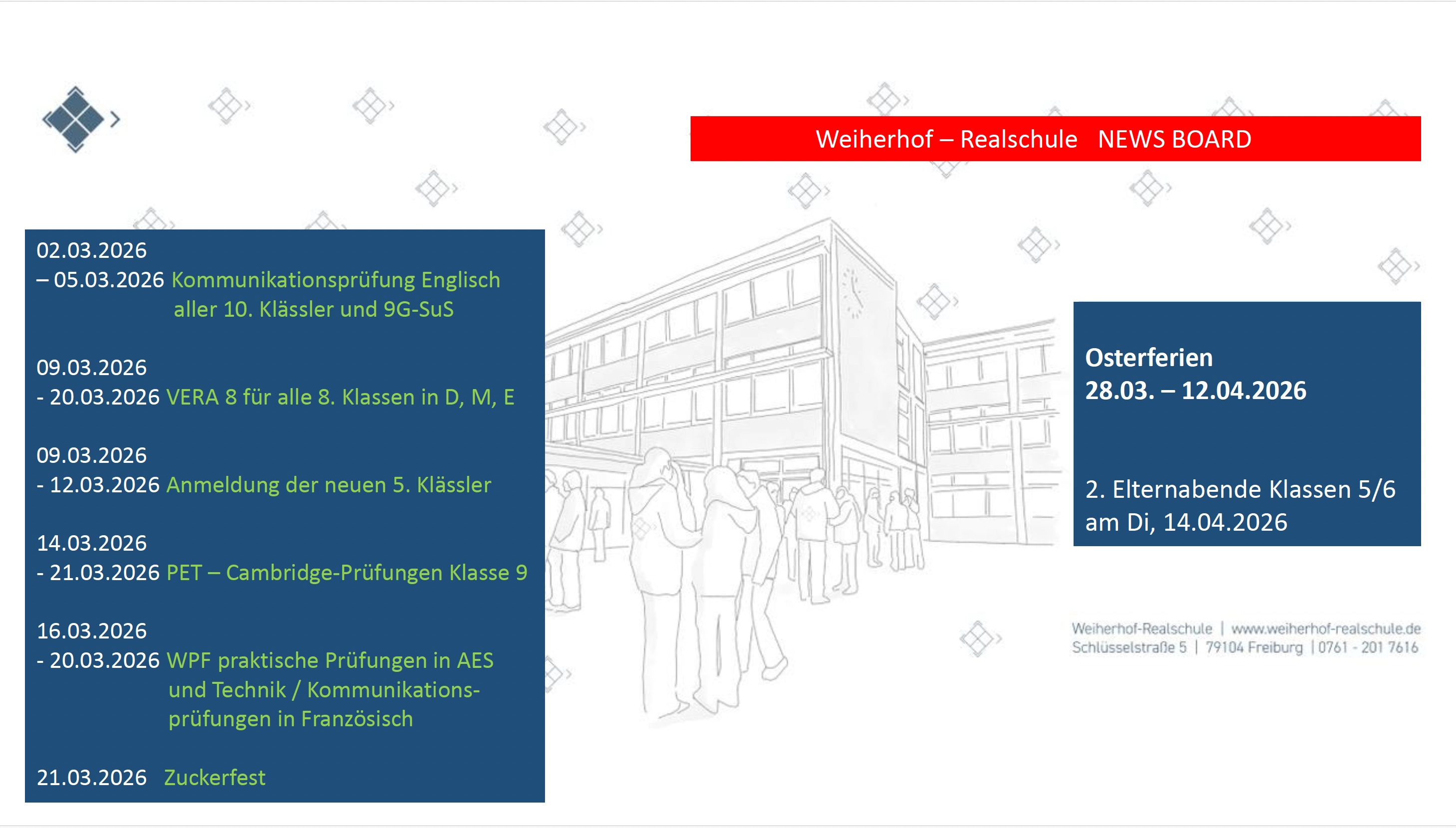 Weiherhof – Realschule NEWS BOARD

02.03.2026
– 05.03.2026 Kommunikationsprüfung Englisch aller 10. Klässler und 9G-SuS

09.03.2026
- 20.03.2026 VERA 8 für alle 8. Klassen in D, M, E

09.03.2026
- 12.03.2026 Anmeldung der neuen 5. Klässler

14.03.2026
- 21.03.2026 PET – Cambridge-Prüfungen Klasse 9

16.03.2026
- 20.03.2026 WPF praktische Prüfungen in AES und Technik / Kommunikationsprüfungen in Französisch

21.03.2026 Zuckerfest

Osterferien
28.03. – 12.04.2026

2. Elternabende Klassen 5/6 am Di, 14.04.2026

Weiherhof-Realschule | www.weiherhof-realschule.de
Schlüsselstraße 5 | 79104 Freiburg | 0761 - 201 7616